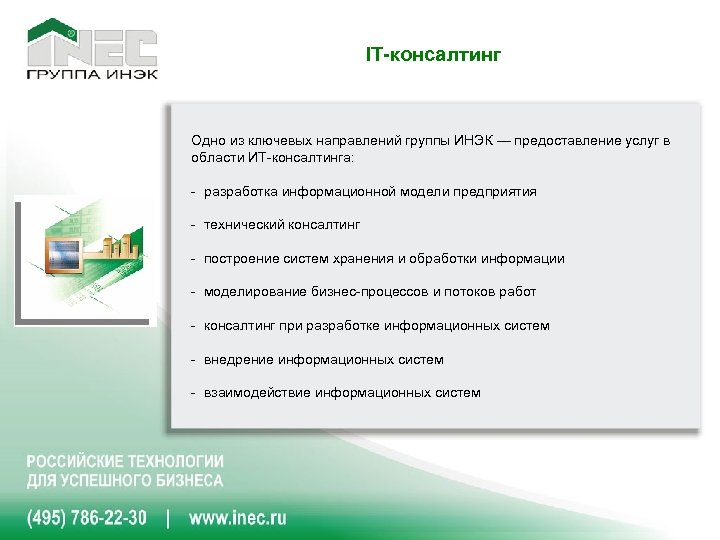 INEC
ГРУППА ИНЭК

IT-консалтинг

Одно из ключевых направлений группы ИНЭК — предоставление услуг в области ИТ-консалтинга:

- разработка информационной модели предприятия

- технический консалтинг

- построение систем хранения и обработки информации

- моделирование бизнес-процессов и потоков работ

- консалтинг при разработке информационных систем

- внедрение информационных систем

- взаимодействие информационных систем

РОССИЙСКИЕ ТЕХНОЛОГИИ
ДЛЯ УСПЕШНОГО БИЗНЕСА

(495) 786-22-30 | www.inec.ru